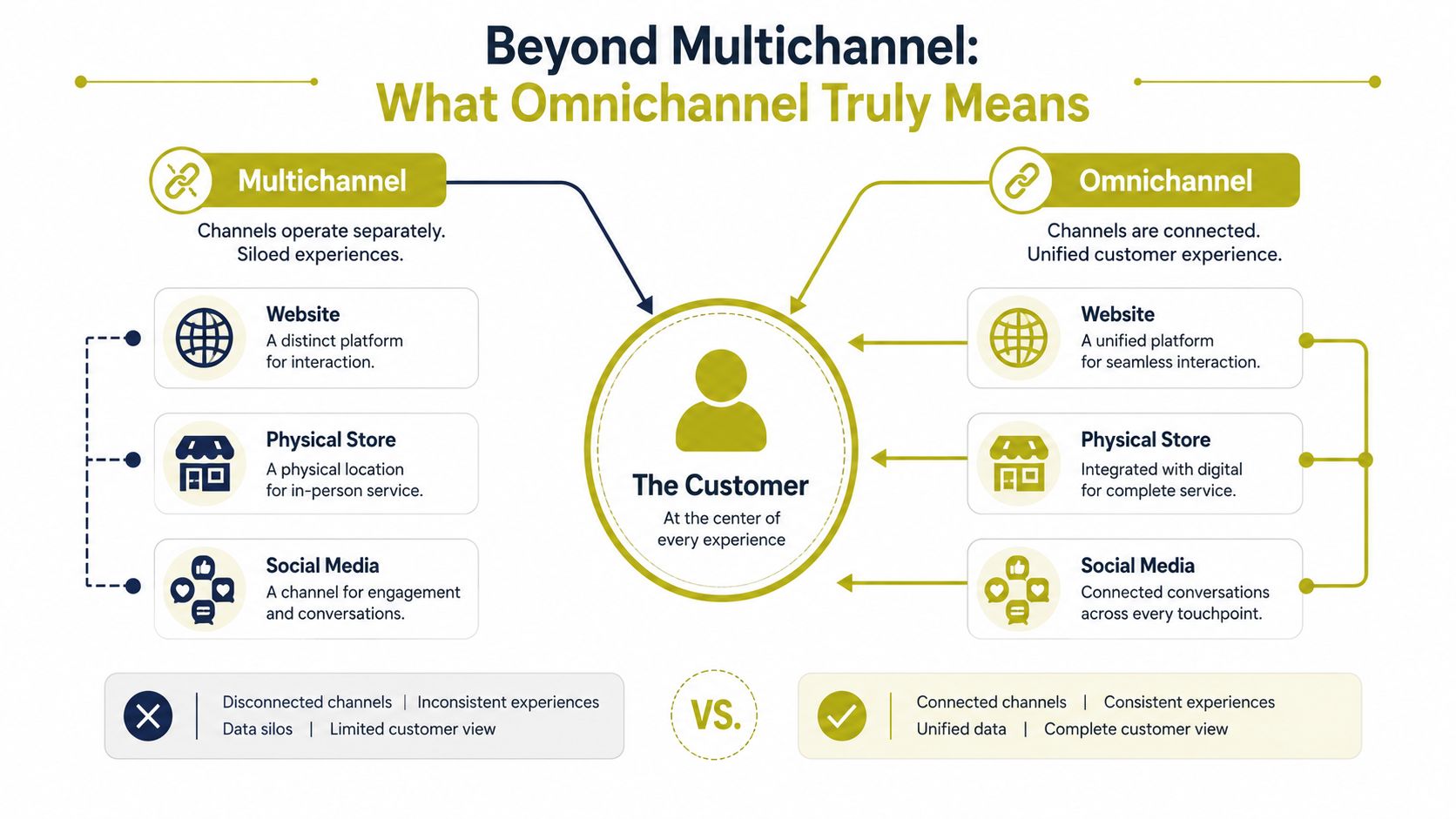 Beyond Multichannel:
What Omnichannel Truly Means

Multichannel

Channels operate separately.
Siloed experiences.

Website
A distinct platform for interaction.

Physical Store
A physical location for in-person service.

Social Media
A channel for engagement and conversations.

The Customer
At the center of every experience

Omnichannel

Channels are connected.
Unified customer experience.

Website
A unified platform for seamless interaction.

Physical Store
Integrated with digital for complete service.

Social Media
Connected conversations across every touchpoint.

Disconnected channels | Inconsistent experiences
Data silos | Limited customer view

VS.

Connected channels | Consistent experiences
Unified data | Complete customer view